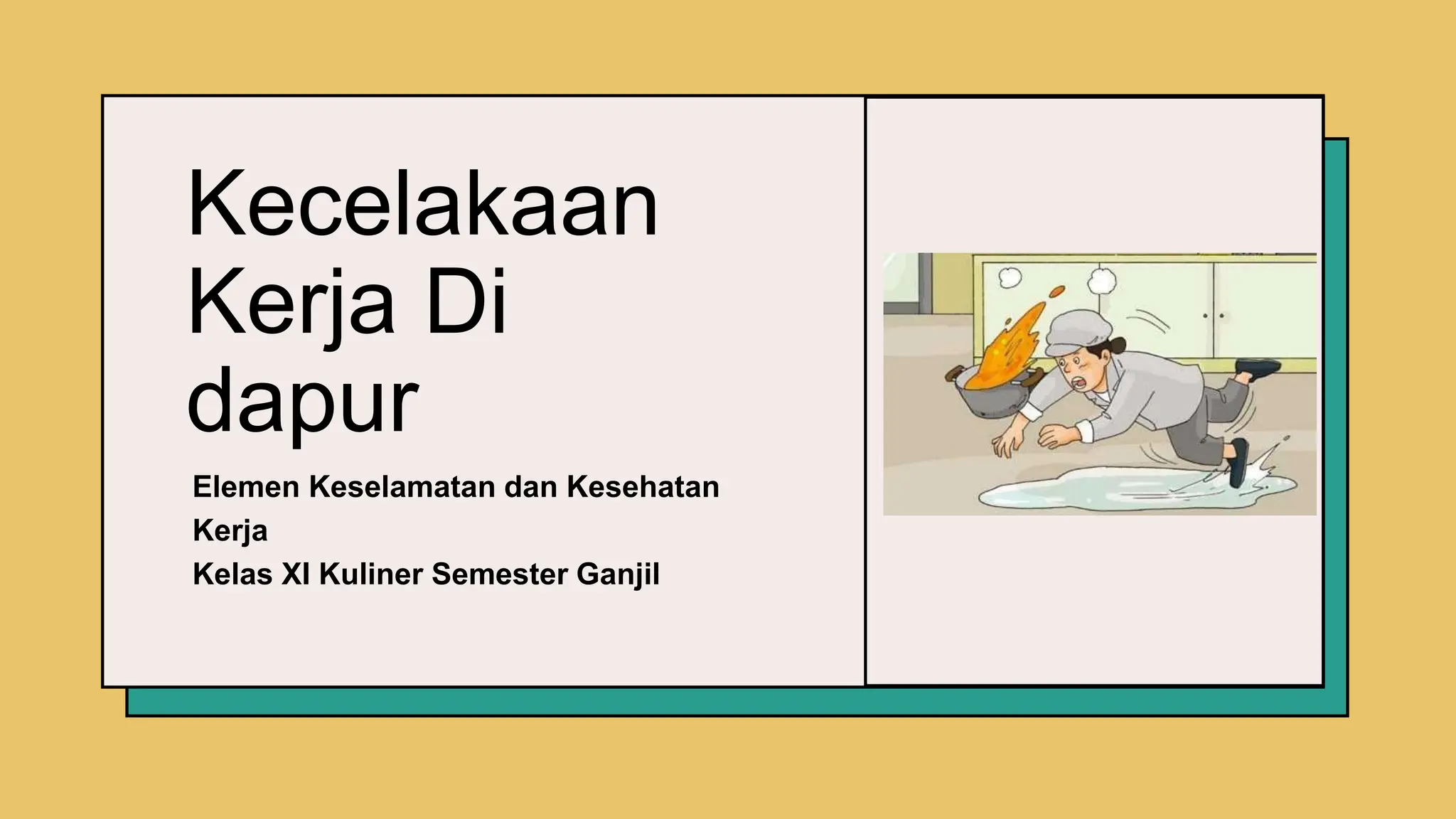 Kecelakaan Kerja Di dapur

Elemen Keselamatan dan Kesehatan Kerja
Kelas XI Kuliner Semester Ganjil